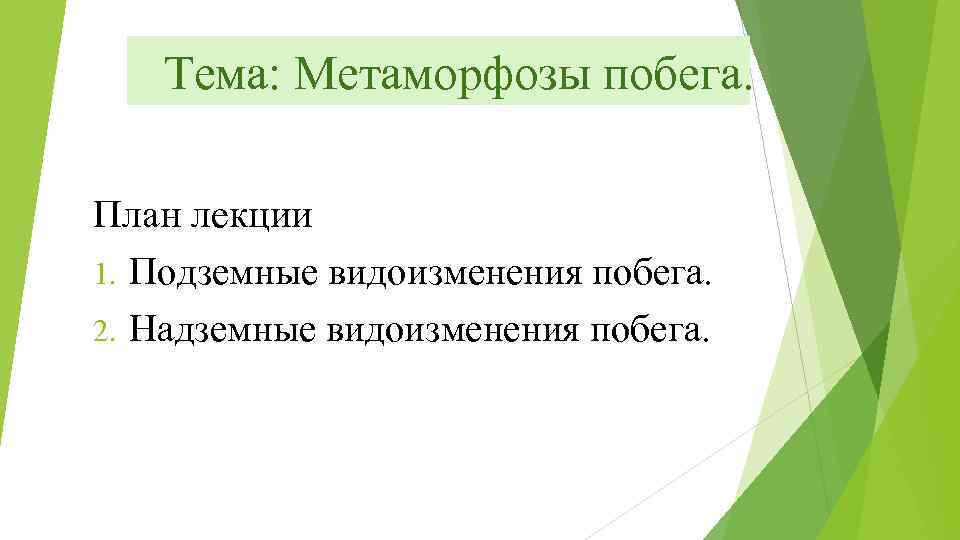 Тема: Метаморфозы побега.

План лекции
1. Подземные видоизменения побега.
2. Надземные видоизменения побега.